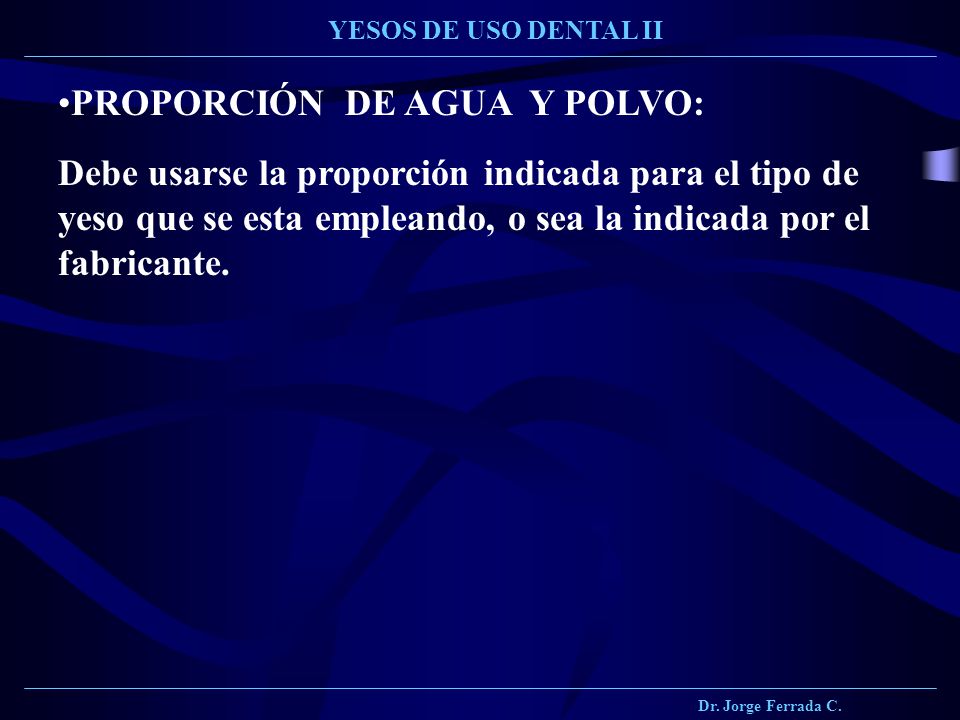 YESOS DE USO DENTAL II

•PROPORCIÓN DE AGUA Y POLVO:

Debe usarse la proporción indicada para el tipo de yeso que se esta empleando, o sea la indicada por el fabricante.

Dr. Jorge Ferrada C.